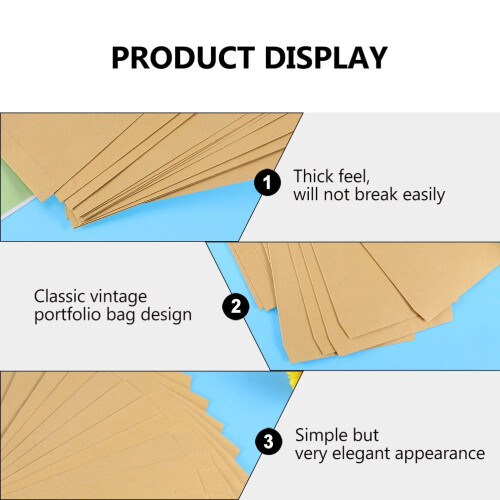 PRODUCT DISPLAY

1 Thick feel, will not break easily

Classic vintage portfolio bag design 2

3 Simple but very elegant appearance